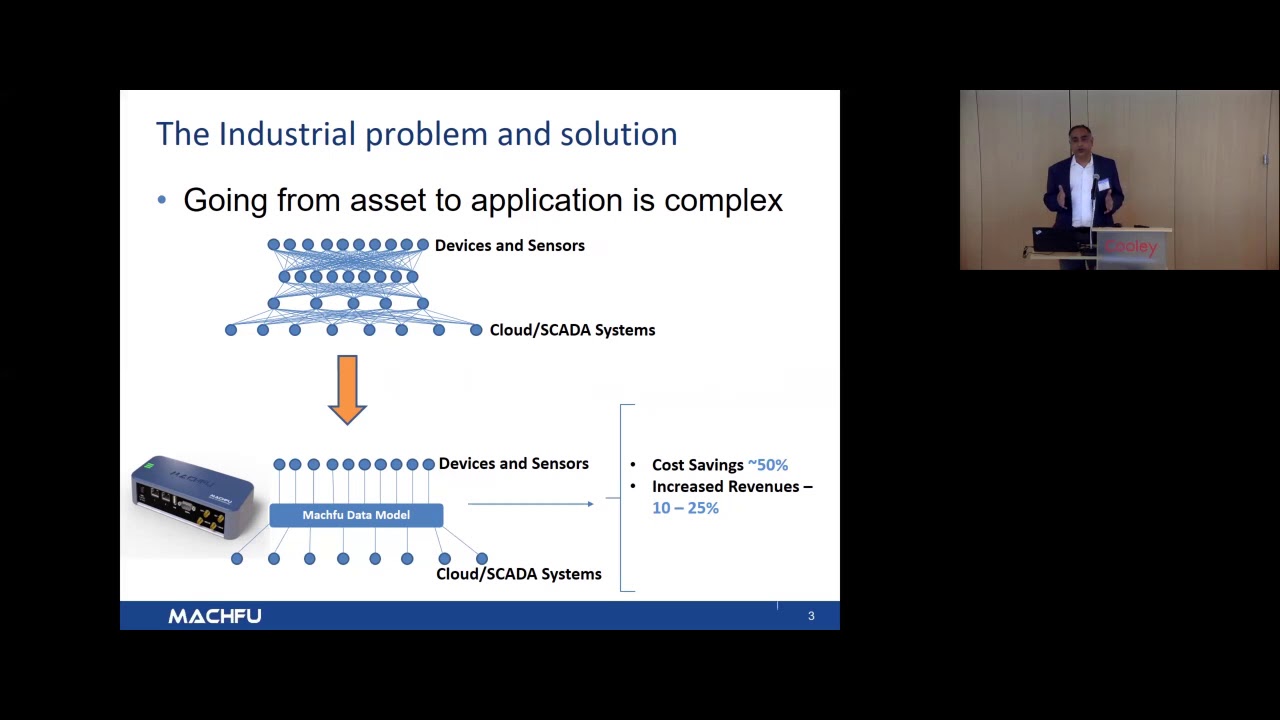 The Industrial problem and solution

• Going from asset to application is complex

Devices and Sensors

Cloud/SCADA Systems

Devices and Sensors

Machfu Data Model

Cloud/SCADA Systems

• Cost Savings ~50%
• Increased Revenues – 10 – 25%

MACHFU

3

Cooley